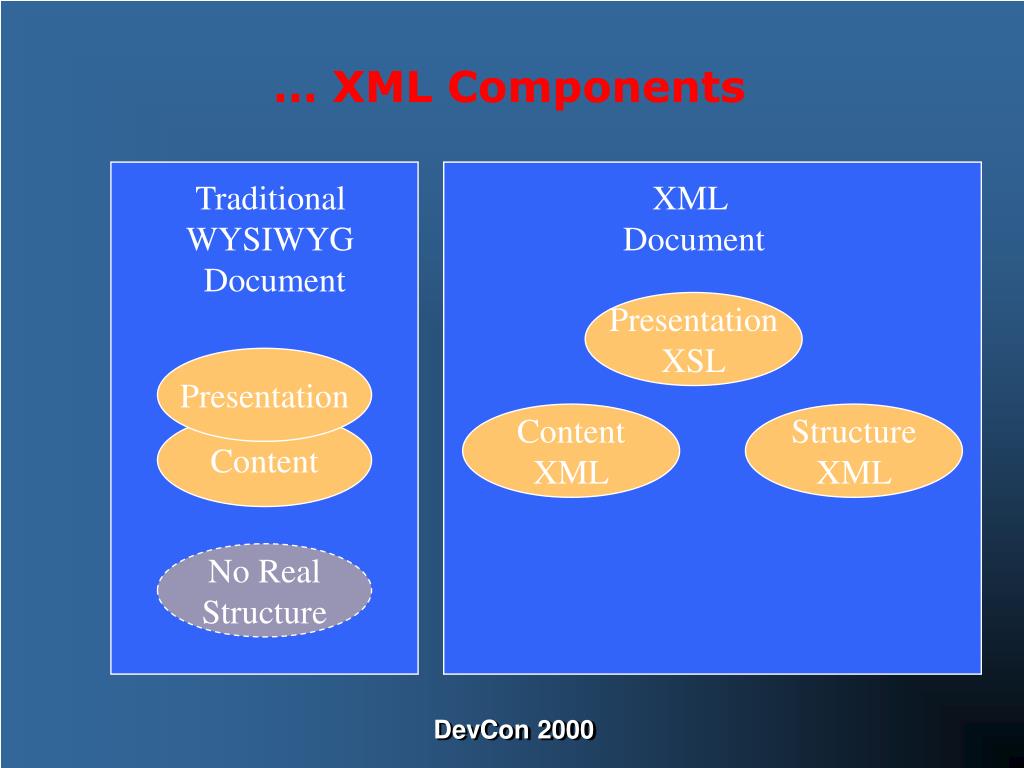 … XML Components

Traditional WYSIWYG Document

Presentation

Content

No Real Structure

XML Document

Presentation XSL

Content XML

Structure XML

DevCon 2000